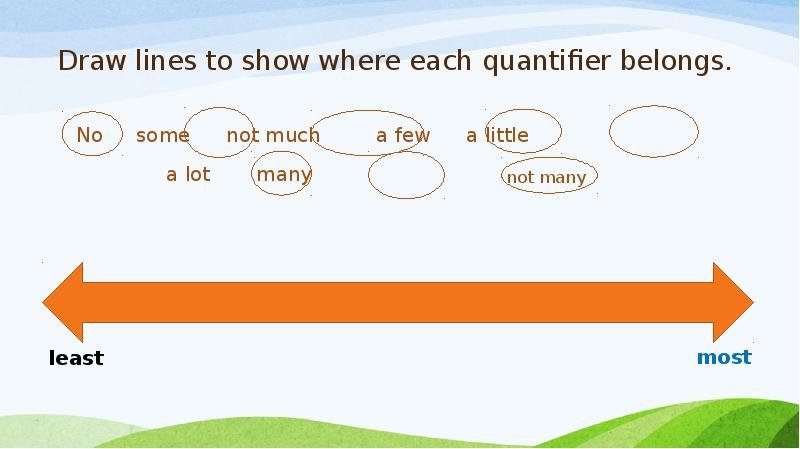 Draw lines to show where each quantifier belongs.

No some not much a few a little

a lot many not many

least most